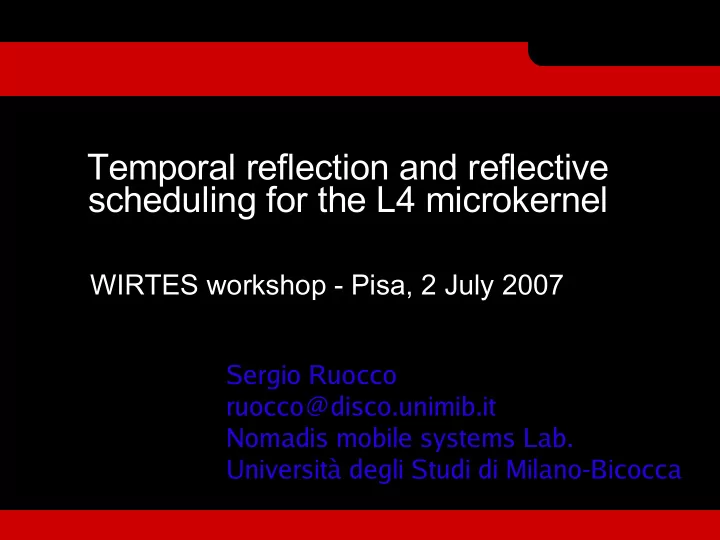 Temporal reflection and reflective scheduling for the L4 microkernel

WIRTES workshop - Pisa, 2 July 2007

Sergio Ruocco
ruocco@disco.unimib.it
Nomadis mobile systems Lab.
Università degli Studi di Milano-Bicocca